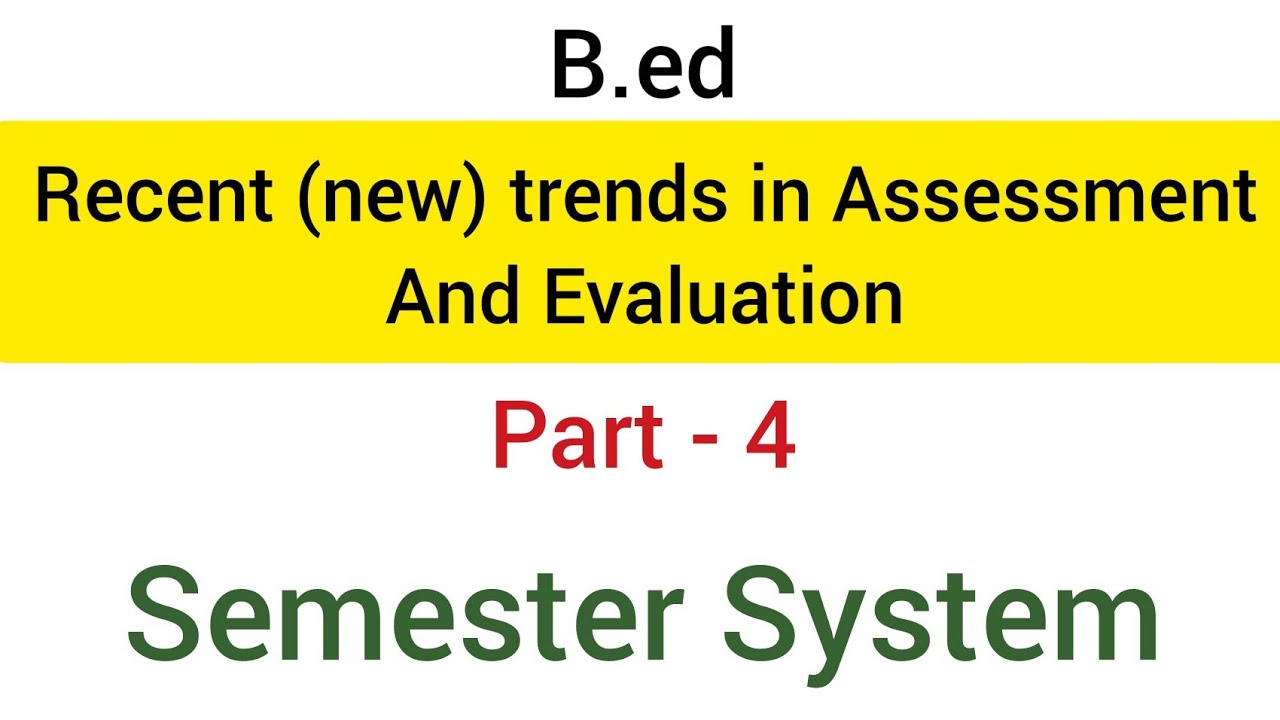 B.ed

Recent (new) trends in Assessment And Evaluation

Part - 4

Semester System